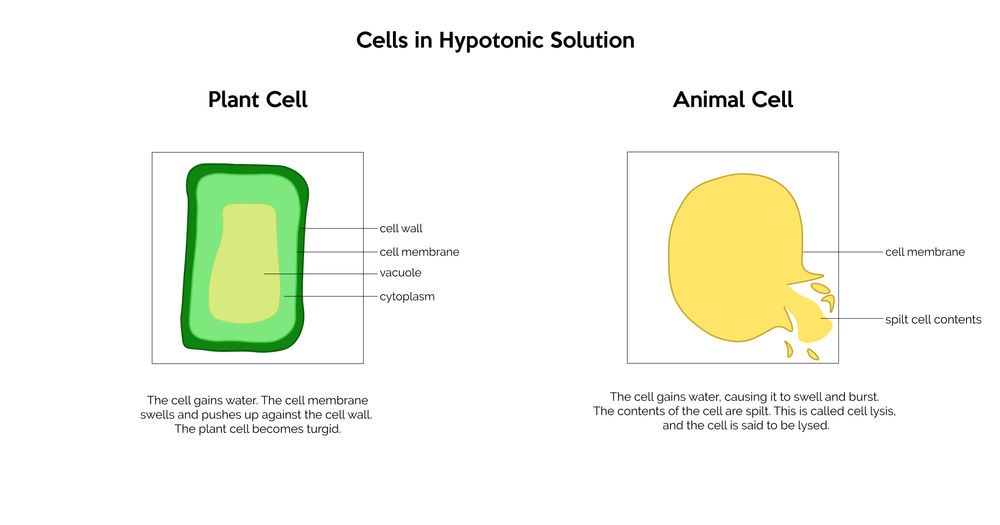 Cells in Hypotonic Solution

Plant Cell

cell wall
cell membrane
vacuole
cytoplasm

The cell gains water. The cell membrane swells and pushes up against the cell wall. The plant cell becomes turgid.

Animal Cell

cell membrane
spilt cell contents

The cell gains water, causing it to swell and burst. The contents of the cell are spilt. This is called cell lysis, and the cell is said to be lysed.